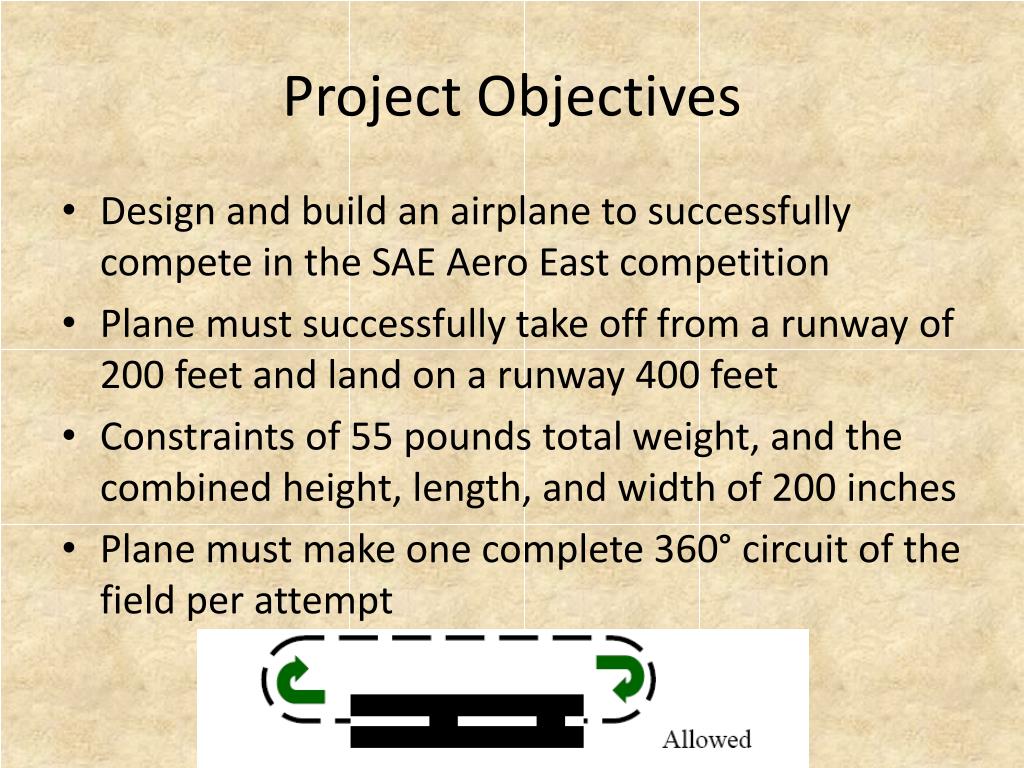 Project Objectives

• Design and build an airplane to successfully compete in the SAE Aero East competition

• Plane must successfully take off from a runway of 200 feet and land on a runway 400 feet

• Constraints of 55 pounds total weight, and the combined height, length, and width of 200 inches

• Plane must make one complete 360° circuit of the field per attempt

Allowed